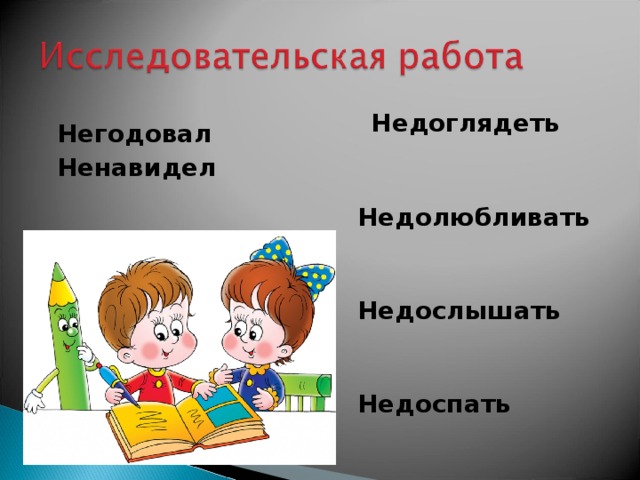 Исследовательская работа

Негодовал
Ненавидел

Недоглядеть

Недолюбливать

Недослышать

Недоспать